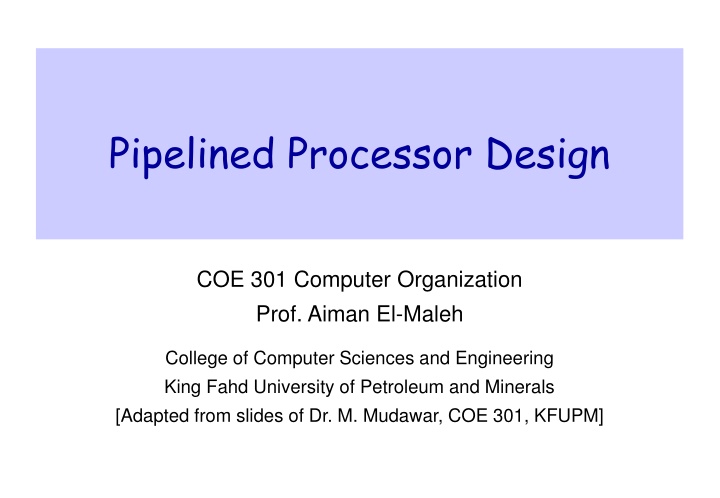 Pipelined Processor Design

COE 301 Computer Organization
Prof. Aiman El-Maleh

College of Computer Sciences and Engineering
King Fahd University of Petroleum and Minerals
[Adapted from slides of Dr. M. Mudawar, COE 301, KFUPM]